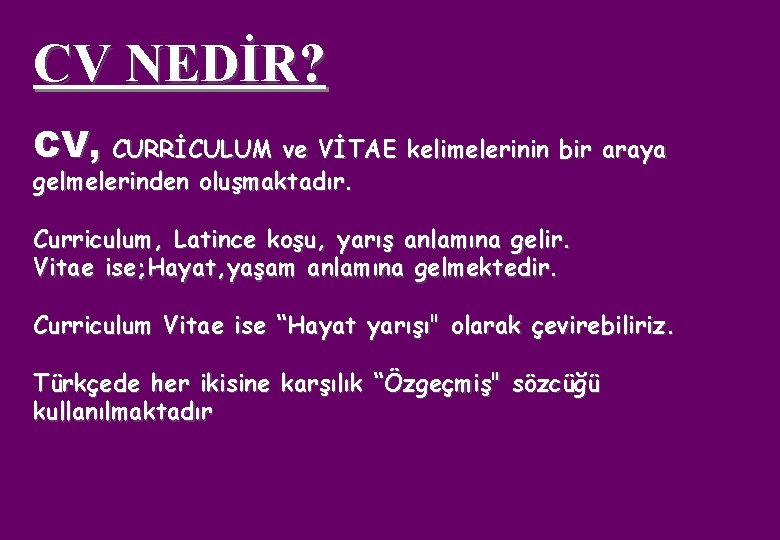 CV NEDİR?

CV, CURRİCULUM ve VİTAE kelimelerinin bir araya gelmelerinden oluşmaktadır.

Curriculum, Latince koşu, yarış anlamına gelir.
Vitae ise;Hayat,yaşam anlamına gelmektedir.

Curriculum Vitae ise “Hayat yarışı" olarak çevirebiliriz.

Türkçede her ikisine karşılık “Özgeçmiş" sözcüğü kullanılmaktadır